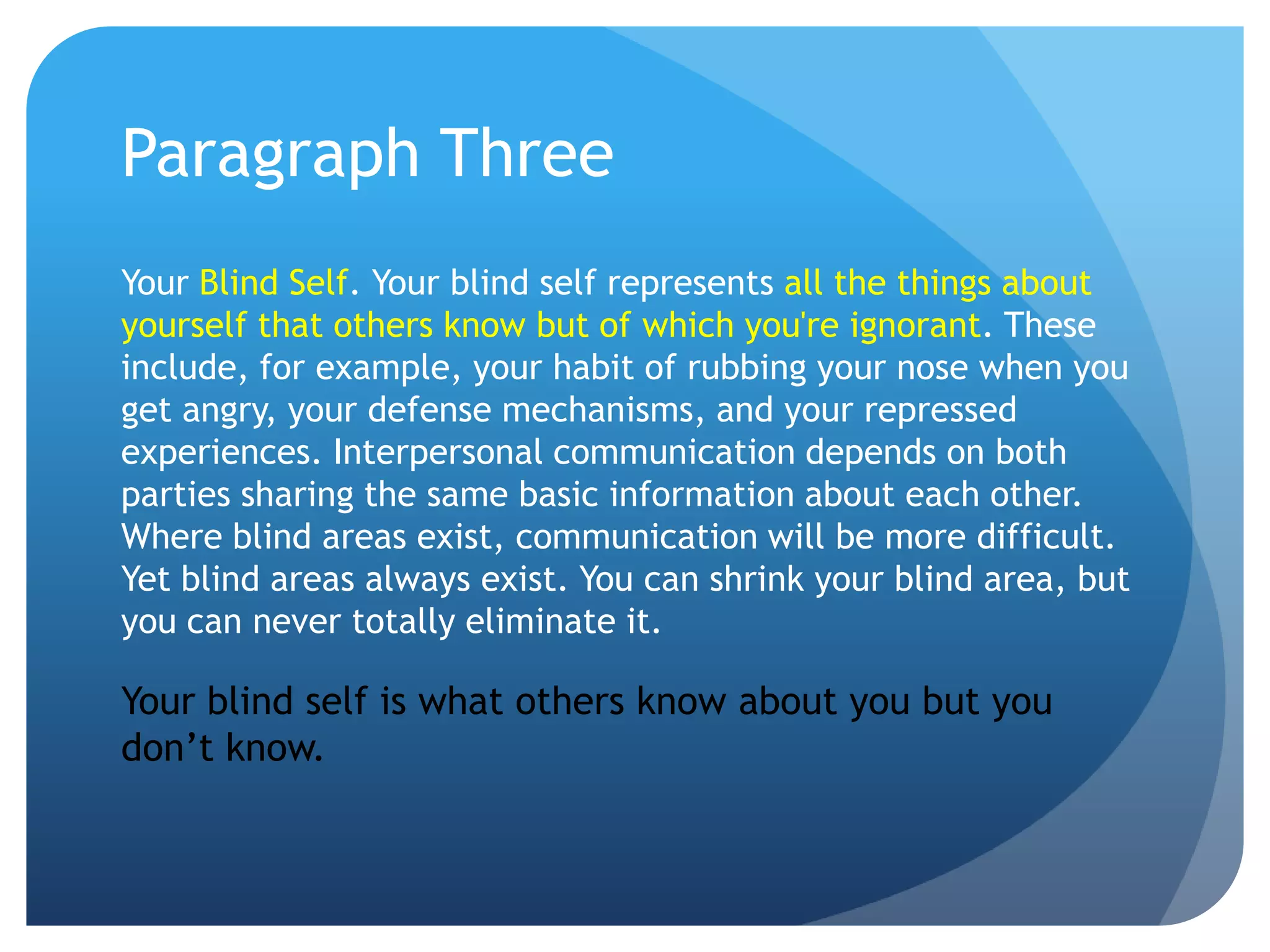 Paragraph Three

Your Blind Self. Your blind self represents all the things about yourself that others know but of which you're ignorant. These include, for example, your habit of rubbing your nose when you get angry, your defense mechanisms, and your repressed experiences. Interpersonal communication depends on both parties sharing the same basic information about each other. Where blind areas exist, communication will be more difficult. Yet blind areas always exist. You can shrink your blind area, but you can never totally eliminate it.

Your blind self is what others know about you but you don’t know.